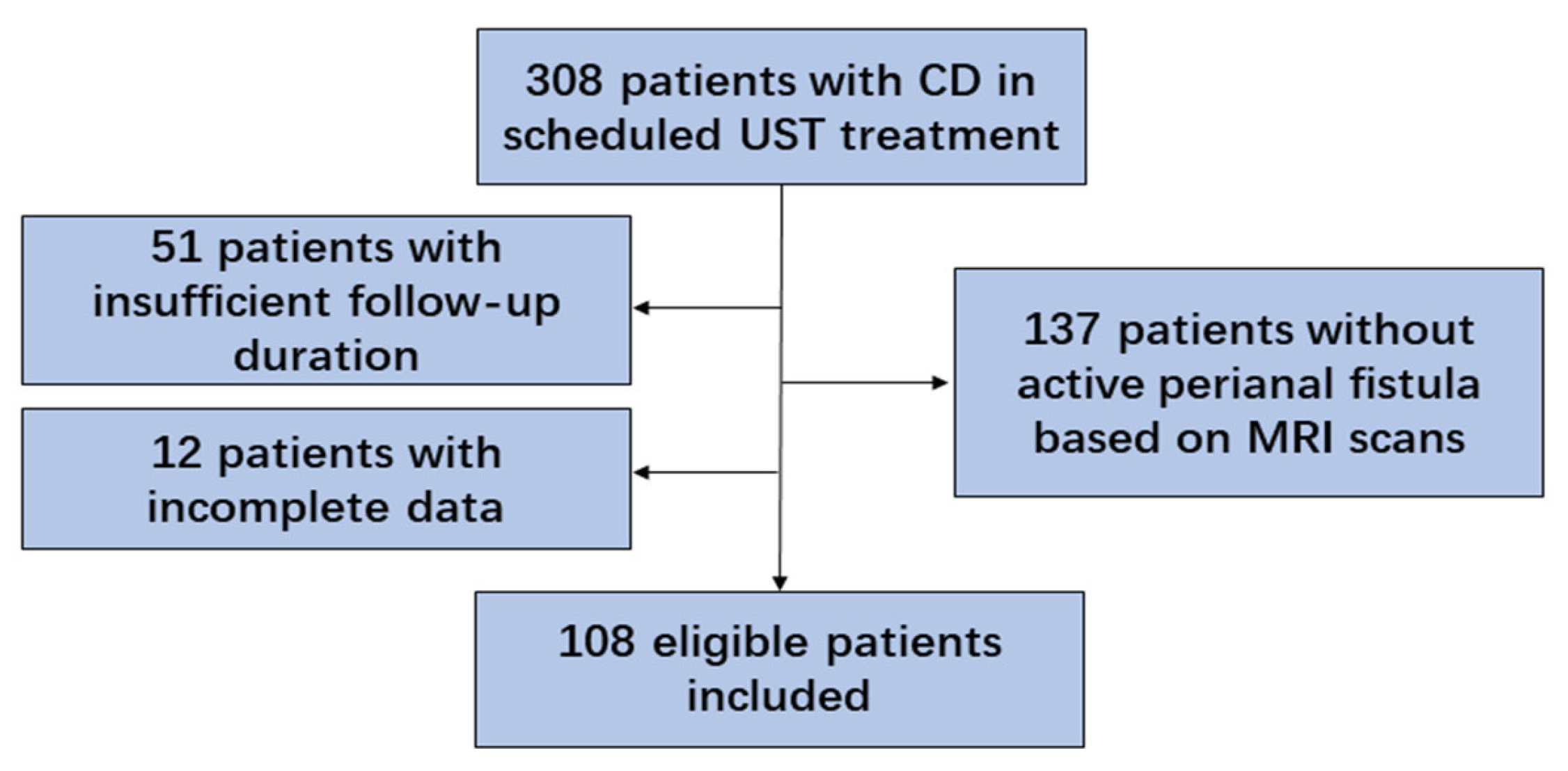 308 patients with CD in scheduled UST treatment

51 patients with insufficient follow-up duration

12 patients with incomplete data

137 patients without active perianal fistula based on MRI scans

108 eligible patients included